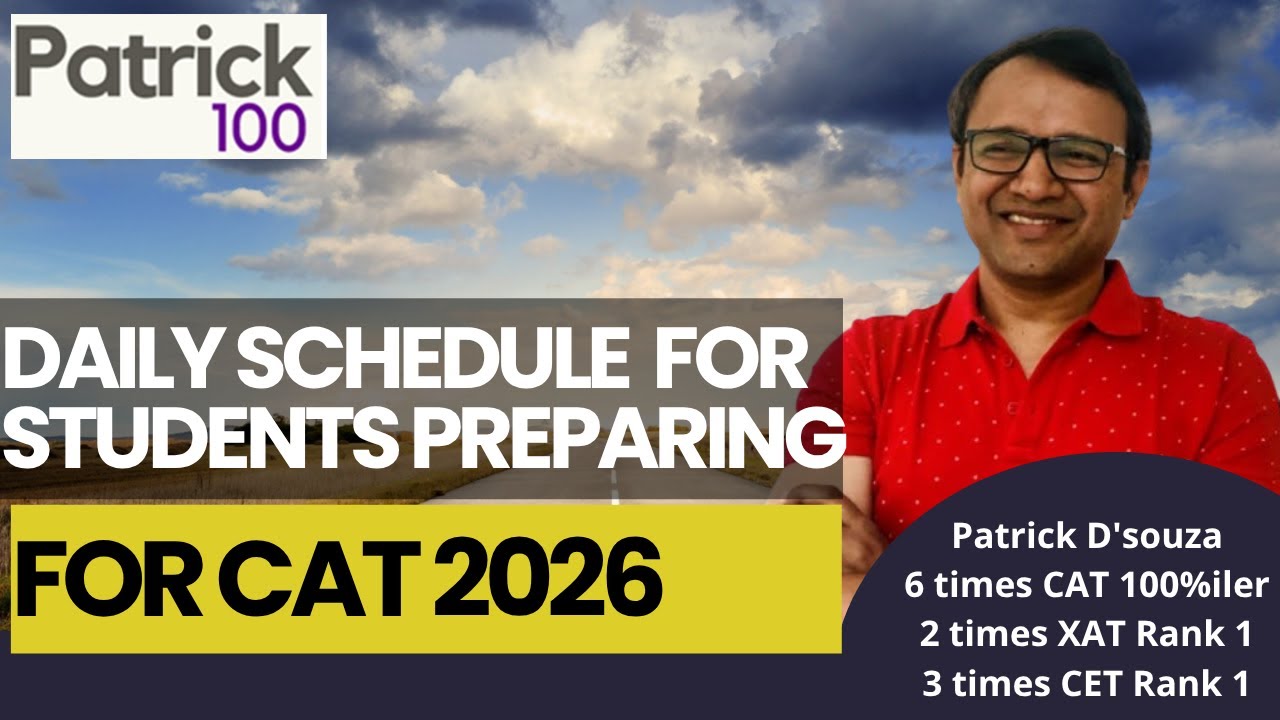 Patrick
100

DAILY SCHEDULE FOR STUDENTS PREPARING

FOR CAT 2026

Patrick D'souza
6 times CAT 100%iler
2 times XAT Rank 1
3 times CET Rank 1